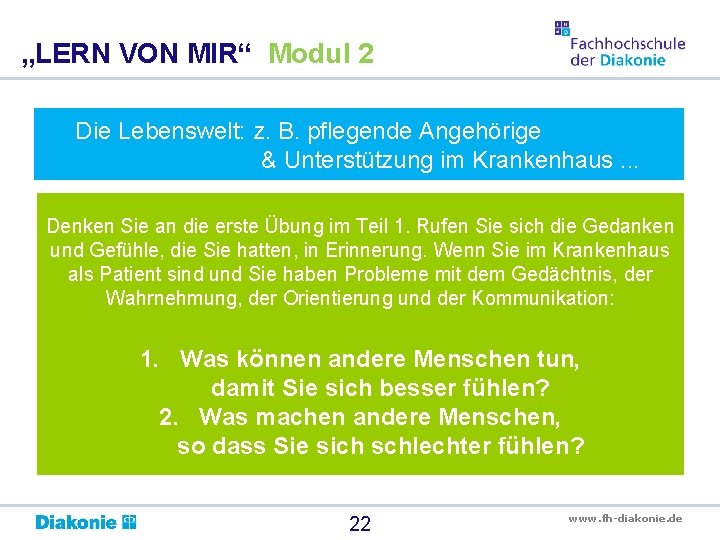 „LERN VON MIR“ Modul 2

Fachhochschule der Diakonie

Die Lebenswelt: z. B. pflegende Angehörige & Unterstützung im Krankenhaus ...

Denken Sie an die erste Übung im Teil 1. Rufen Sie sich die Gedanken und Gefühle, die Sie hatten, in Erinnerung. Wenn Sie im Krankenhaus als Patient sind und Sie haben Probleme mit dem Gedächtnis, der Wahrnehmung, der Orientierung und der Kommunikation:

1. Was können andere Menschen tun, damit Sie sich besser fühlen?
2. Was machen andere Menschen, so dass Sie sich schlechter fühlen?

Diakonie

22

www.fh-diakonie.de